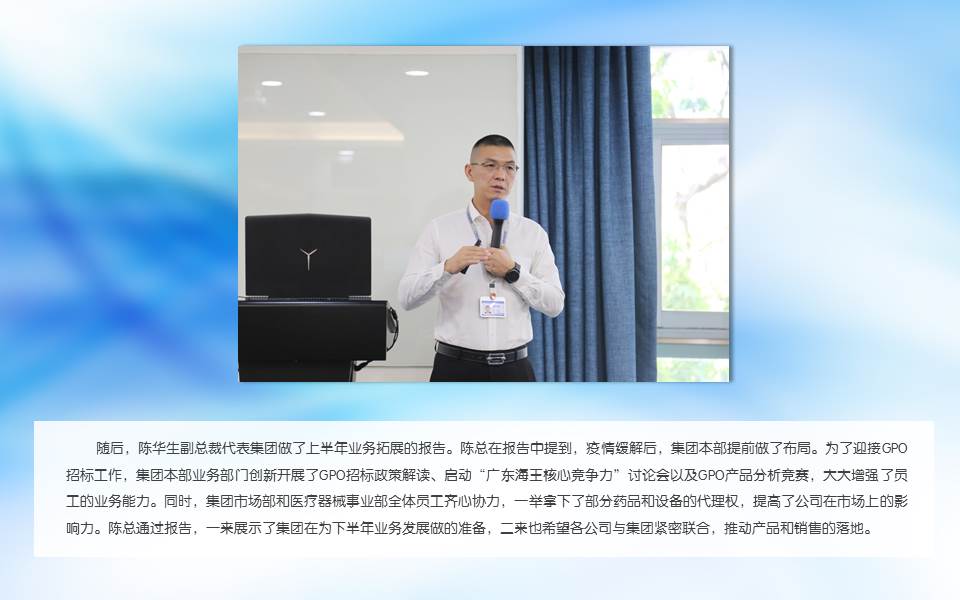 随后，陈华生副总裁代表集团做了上半年业务拓展的报告。陈总在报告中提到，疫情缓解后，集团本部提前做了布局。为了迎接GPO招标工作，集团本部业务部门创新开展了GPO招标政策解读、启动“广东海王核心竞争力”讨论会以及GPO产品分析竞赛，大大增强了员工的业务能力。同时，集团市场部和医疗器械事业部全体员工齐心协力，一举拿下了部分药品和设备的代理权，提高了公司在市场上的影响力。陈总通过报告，一来展示了集团在为下半年业务发展做的准备，二来也希望各公司与集团紧密联合，推动产品和销售的落地。